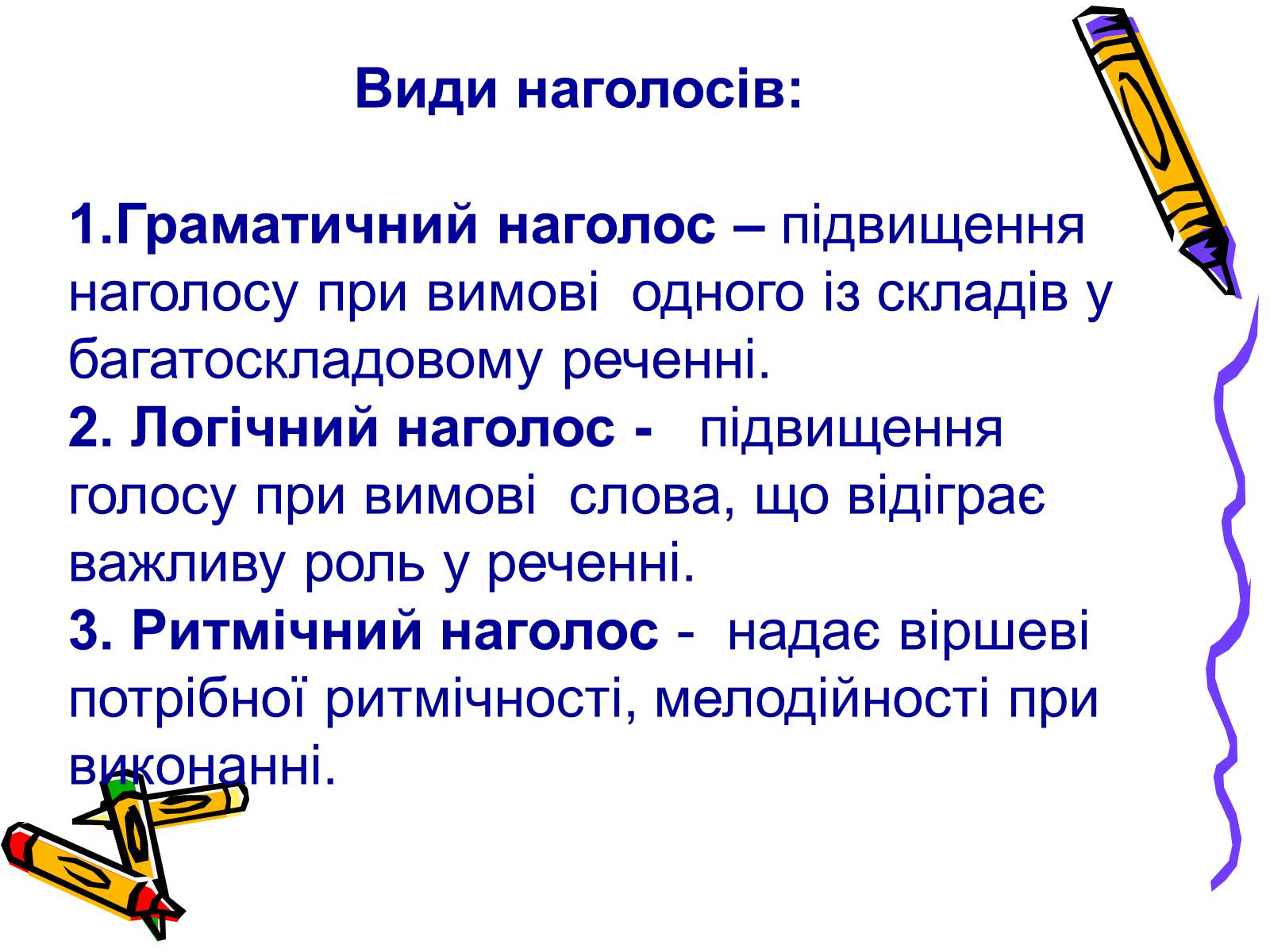 Види наголосів:

1.Граматичний наголос – підвищення наголосу при вимові одного із складів у багатоскладовому реченні.
2. Логічний наголос - підвищення голосу при вимові слова, що відіграє важливу роль у реченні.
3. Ритмічний наголос - надає віршеві потрібної ритмічності, мелодійності при виконанні.